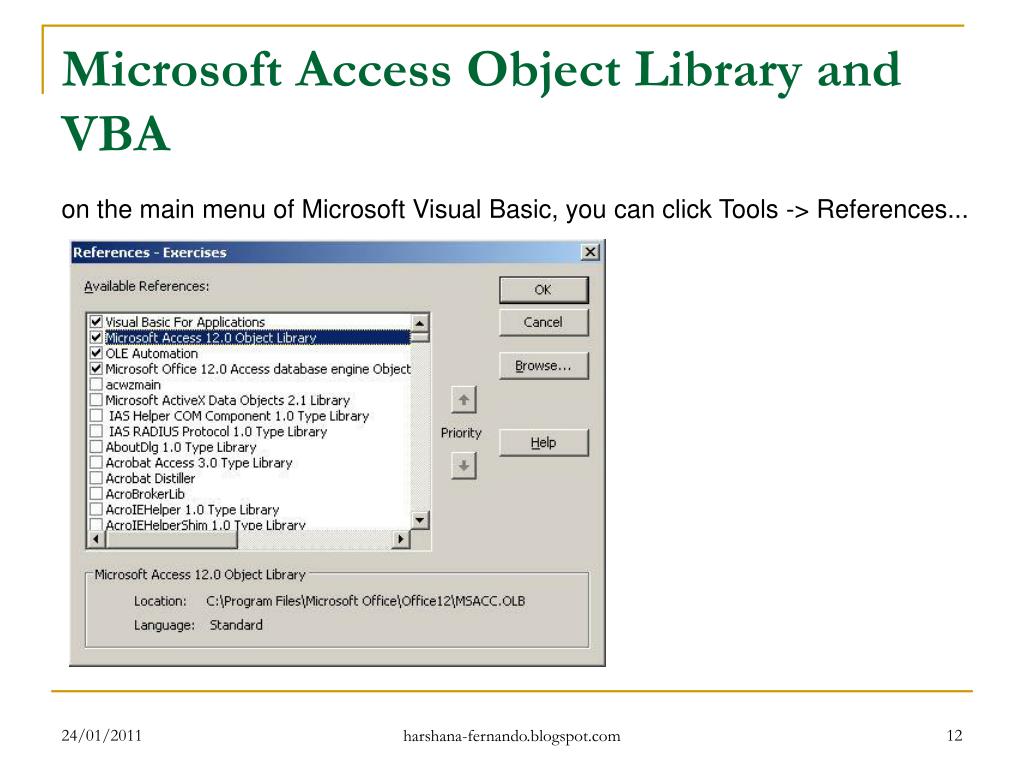 Microsoft Access Object Library and VBA

on the main menu of Microsoft Visual Basic, you can click Tools -> References...

References - Exercises

Available References:

Visual Basic For Applications
Microsoft Access 12.0 Object Library
OLE Automation
Microsoft Office 12.0 Access database engine Object
acwzmain
Microsoft ActiveX Data Objects 2.1 Library
IAS Helper COM Component 1.0 Type Library
IAS RADIUS Protocol 1.0 Type Library
AboutDlg 1.0 Type Library
Acrobat Access 3.0 Type Library
Acrobat Distiller
AcroBrokerLib
AcroIEHelper 1.0 Type Library
AcroIEHelperShim 1.0 Type Library

OK
Cancel
Browse...
Priority
Help

Microsoft Access 12.0 Object Library
Location: C:\Program Files\Microsoft Office\Office12\MSACC.OLB
Language: Standard

24/01/2011
harshana-fernando.blogspot.com
12